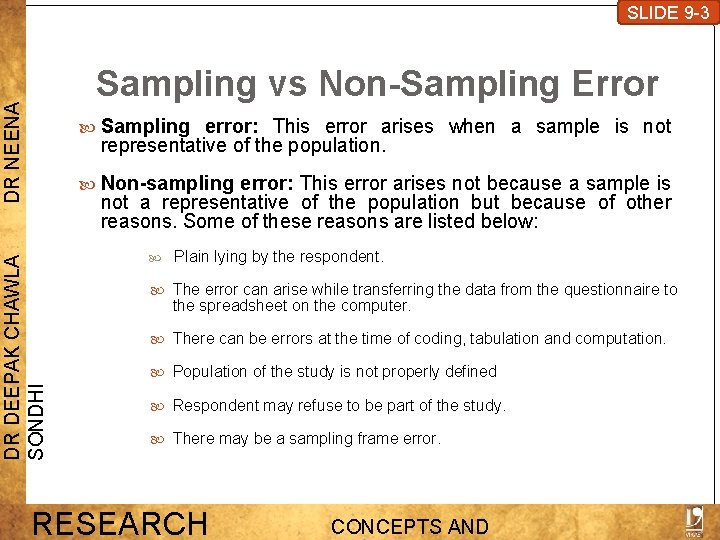 SLIDE 9-3

Sampling vs Non-Sampling Error

Sampling error: This error arises when a sample is not representative of the population.

Non-sampling error: This error arises not because a sample is not a representative of the population but because of other reasons. Some of these reasons are listed below:

Plain lying by the respondent.

The error can arise while transferring the data from the questionnaire to the spreadsheet on the computer.

There can be errors at the time of coding, tabulation and computation.

Population of the study is not properly defined

Respondent may refuse to be part of the study.

There may be a sampling frame error.

DR DEEPAK CHAWLA DR NEENA SONDHI

RESEARCH CONCEPTS AND